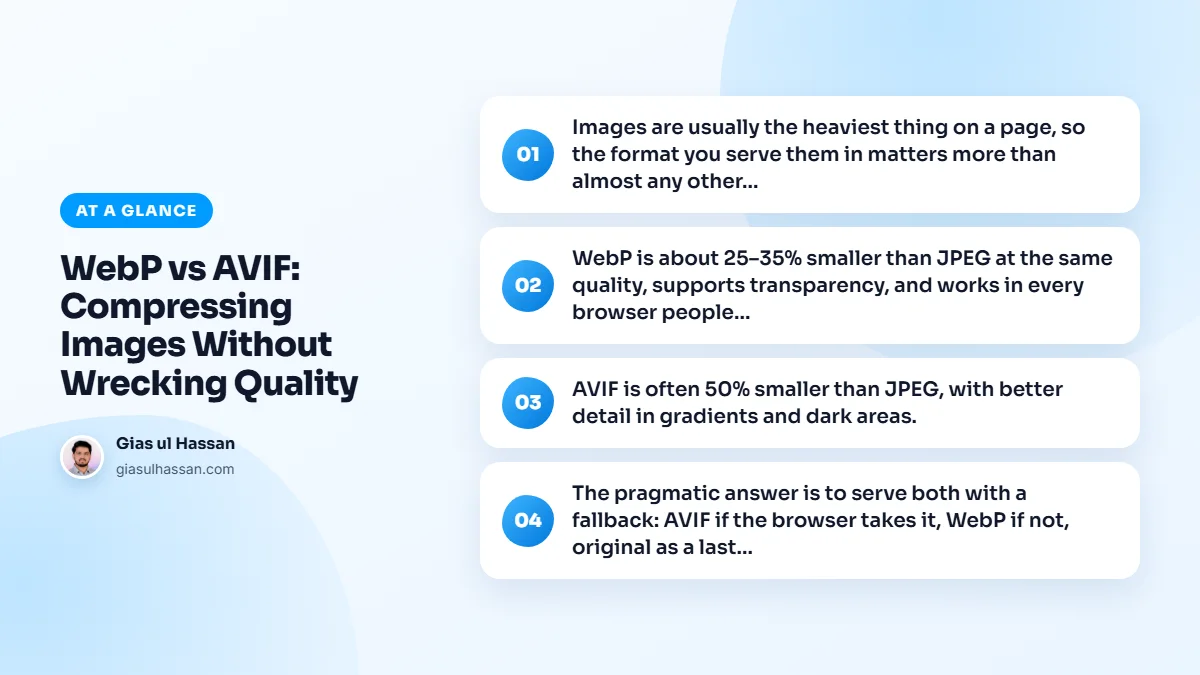 AT A GLANCE

WebP vs AVIF: Compressing Images Without Wrecking Quality

Gias ul Hassan
giasulhassan.com

01 Images are usually the heaviest thing on a page, so the format you serve them in matters more than almost any other...

02 WebP is about 25–35% smaller than JPEG at the same quality, supports transparency, and works in every browser people...

03 AVIF is often 50% smaller than JPEG, with better detail in gradients and dark areas.

04 The pragmatic answer is to serve both with a fallback: AVIF if the browser takes it, WebP if not, original as a last...